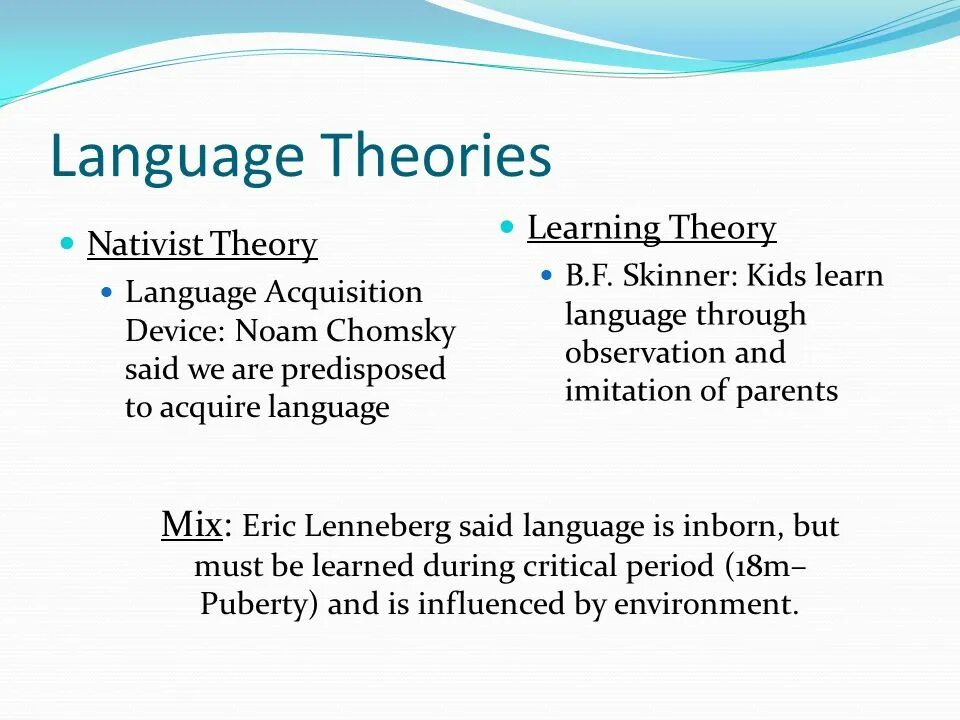 Language Theories

Nativist Theory

Language Acquisition Device: Noam Chomsky said we are predisposed to acquire language

Learning Theory

B.F. Skinner: Kids learn language through observation and imitation of parents

Mix: Eric Lenneberg said language is inborn, but must be learned during critical period (18m–Puberty) and is influenced by environment.